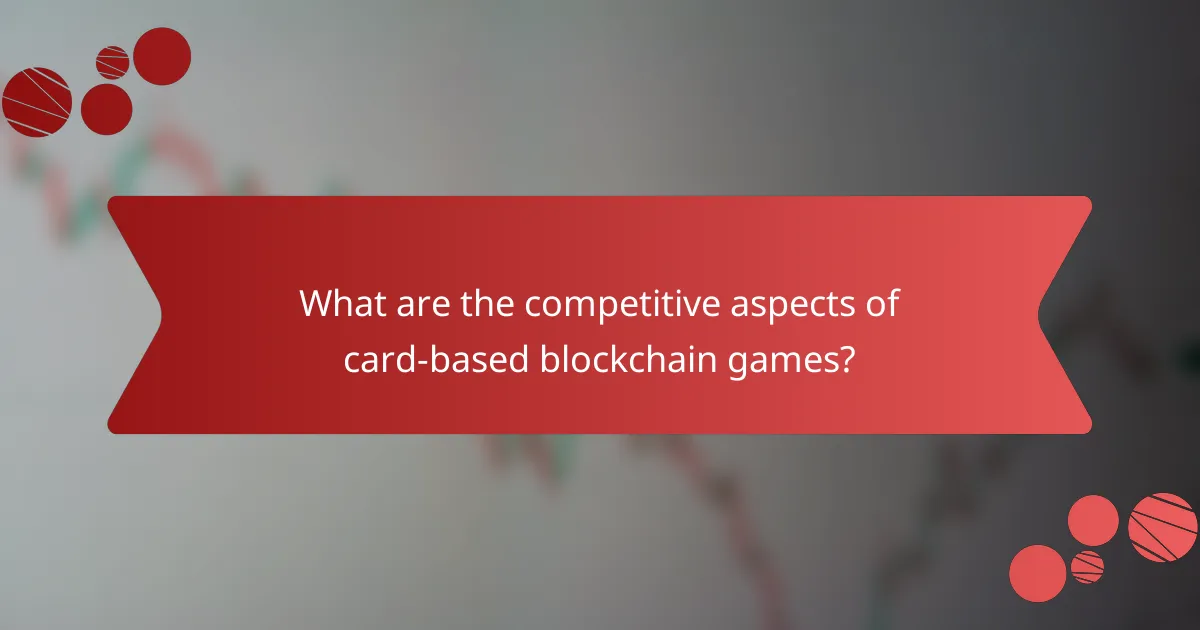 What are the competitive aspects of card-based blockchain games?